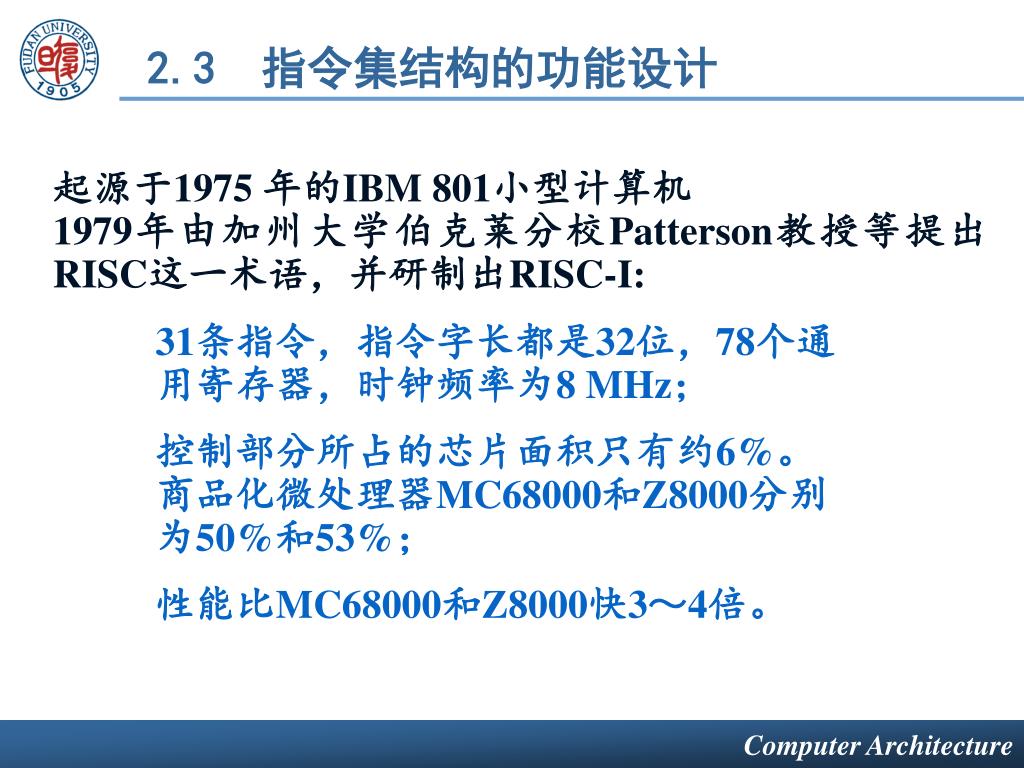 FUDAN UNIVERSITY 1905

2.3 指令集结构的功能设计

起源于1975 年的IBM 801小型计算机
1979年由加州大学伯克莱分校Patterson教授等提出RISC这一术语，并研制出RISC-I:

31条指令，指令字长都是32位，78个通用寄存器，时钟频率为8 MHz;

控制部分所占的芯片面积只有约6%。商品化微处理器MC68000和Z8000分别为50%和53%;

性能比MC68000和Z8000快3～4倍。

Computer Architecture